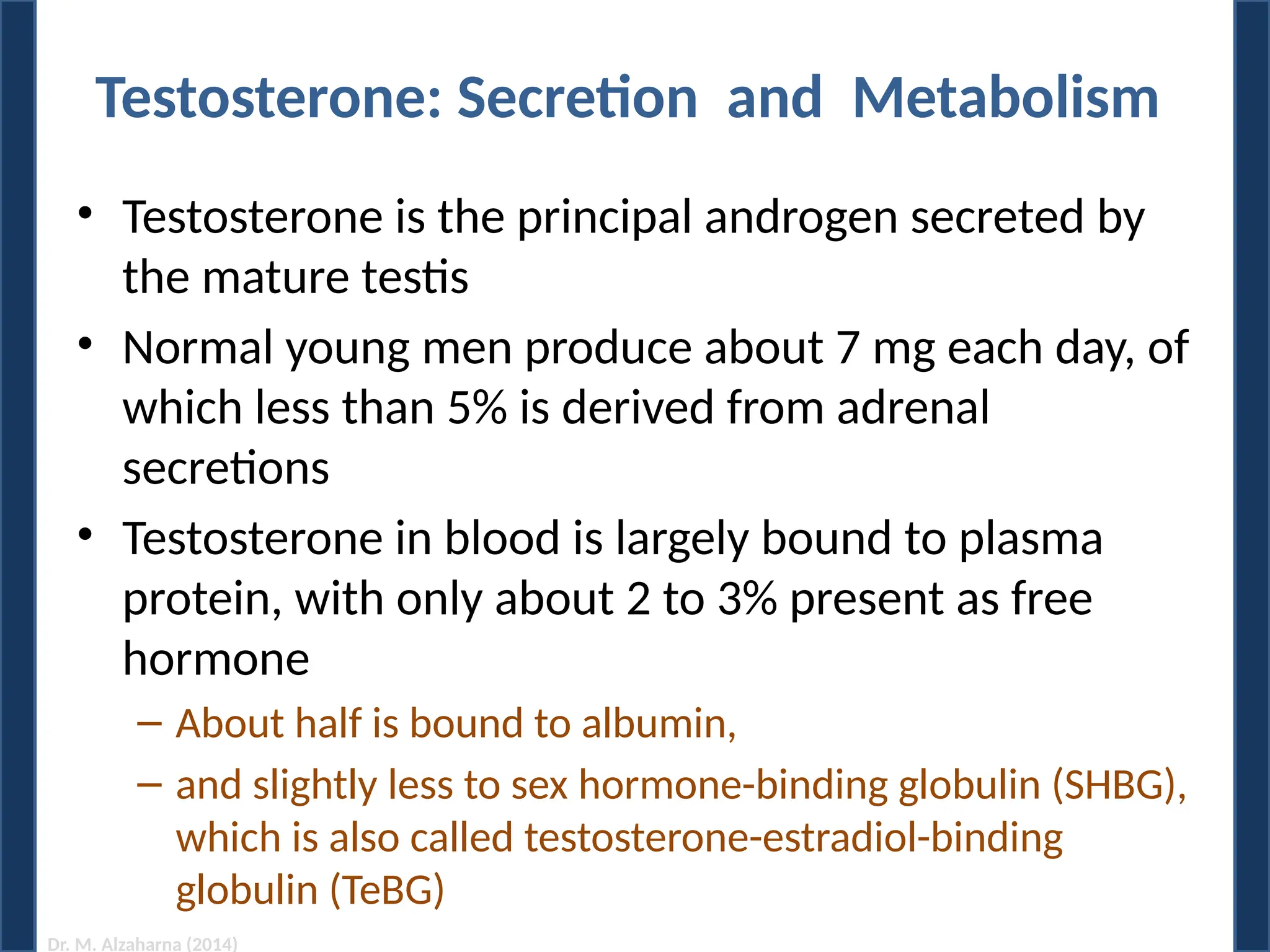 Testosterone: Secretion and Metabolism

• Testosterone is the principal androgen secreted by the mature testis

• Normal young men produce about 7 mg each day, of which less than 5% is derived from adrenal secretions

• Testosterone in blood is largely bound to plasma protein, with only about 2 to 3% present as free hormone

– About half is bound to albumin,

– and slightly less to sex hormone-binding globulin (SHBG), which is also called testosterone-estradiol-binding globulin (TeBG)

Dr. M. Alzaharna (2014)